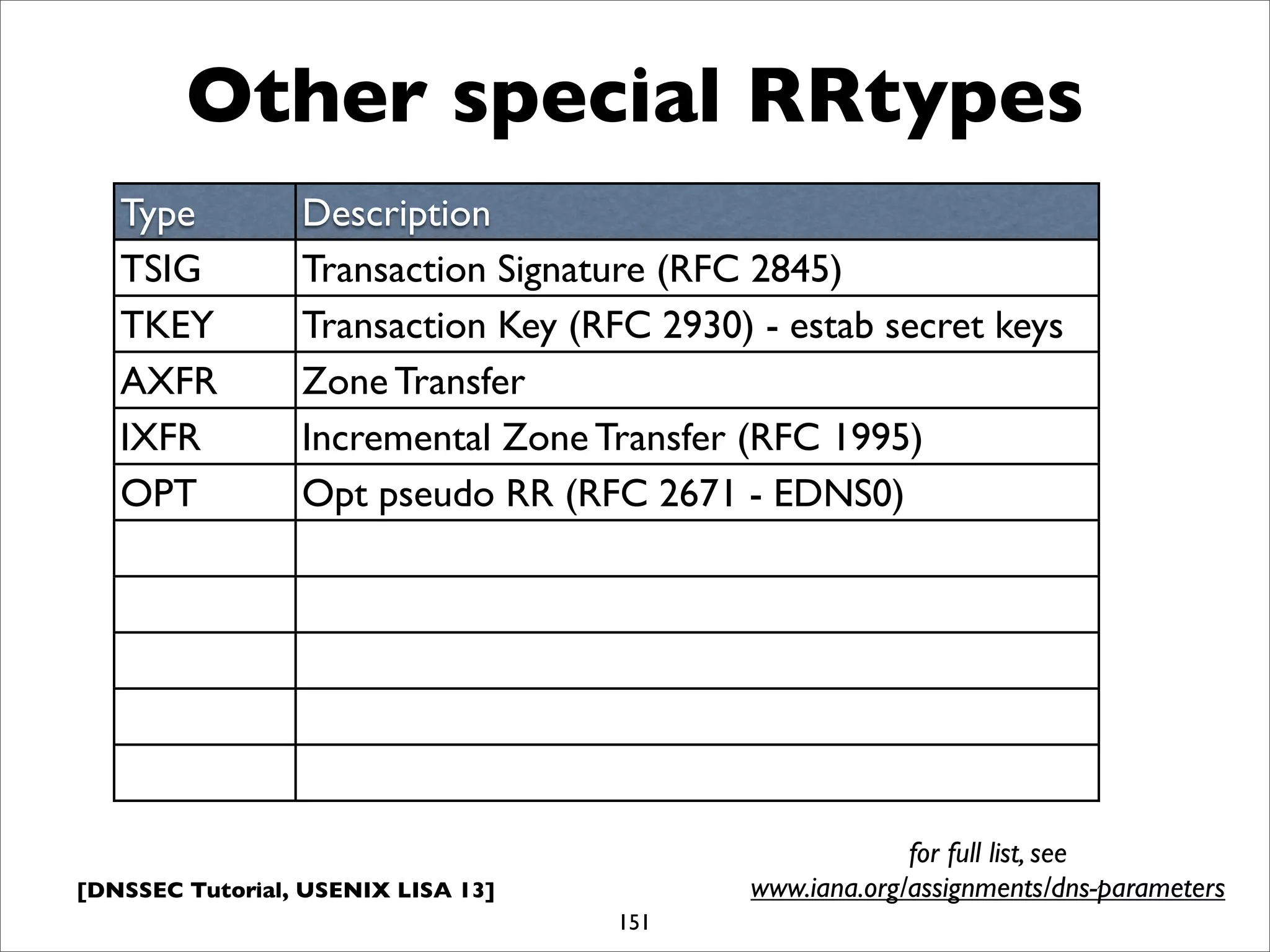 Other special RRtypes

| Type | Description |
|---|---|
| TSIG | Transaction Signature (RFC 2845) |
| TKEY | Transaction Key (RFC 2930) - estab secret keys |
| AXFR | Zone Transfer |
| IXFR | Incremental Zone Transfer (RFC 1995) |
| OPT | Opt pseudo RR (RFC 2671 - EDNS0) |
| | |
| | |
| | |
| | |
| | |

for full list, see
www.iana.org/assignments/dns-parameters

[DNSSEC Tutorial, USENIX LISA 13]

151